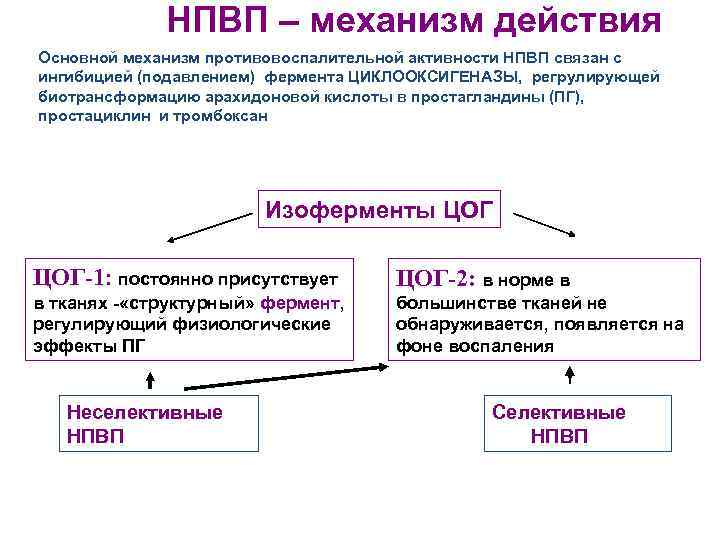 НПВП – механизм действия

Основной механизм противовоспалительной активности НПВП связан с ингибицией (подавлением) фермента ЦИКЛООКСИГЕНАЗЫ, регулирующей биотрансформацию арахидоновой кислоты в простагландины (ПГ), простациклин и тромбоксан

Изоферменты ЦОГ

ЦОГ-1: постоянно присутствует в тканях -«структурный» фермент, регулирующий физиологические эффекты ПГ

ЦОГ-2: в норме в большинстве тканей не обнаруживается, появляется на фоне воспаления

Неселективные НПВП

Селективные НПВП